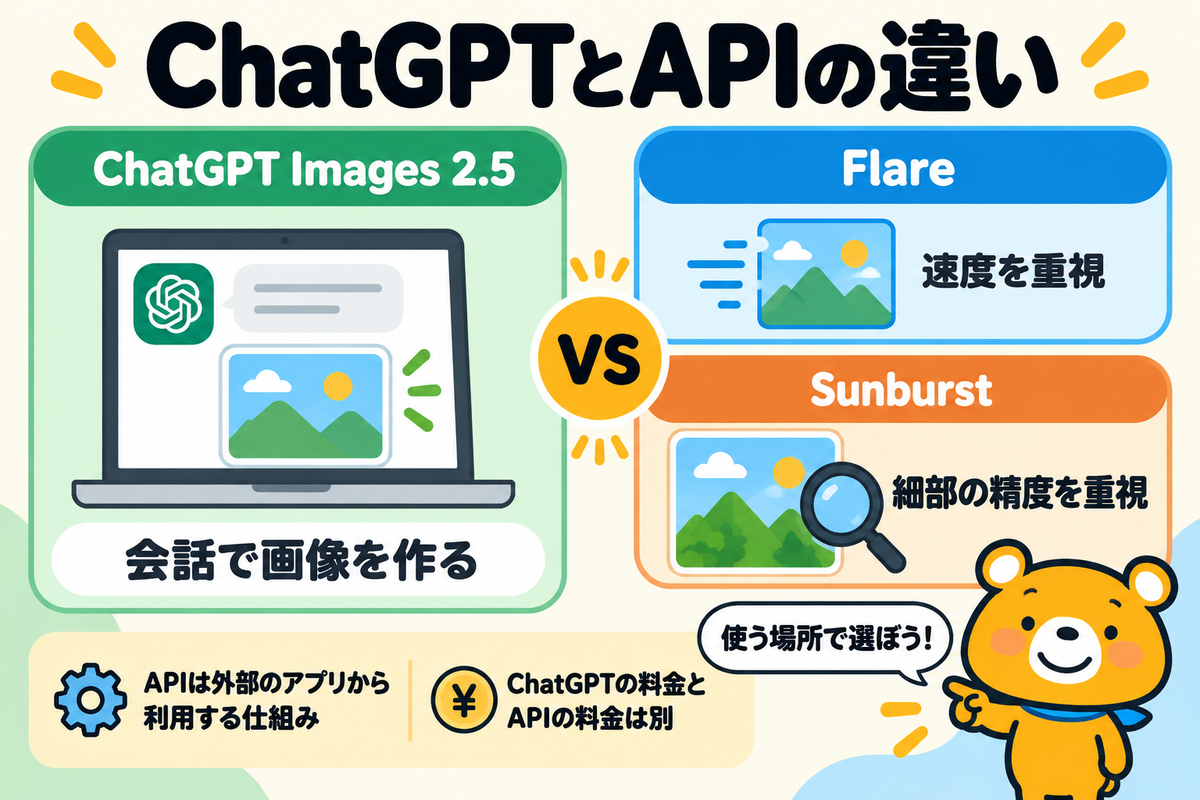 ChatGPTとAPIの違い

ChatGPT Images 2.5

会話で画像を作る

VS

Flare

速度を重視

Sunburst

細部の精度を重視

使う場所で選ぼう!

APIは外部のアプリから利用する仕組み

¥

ChatGPTの料金とAPIの料金は別